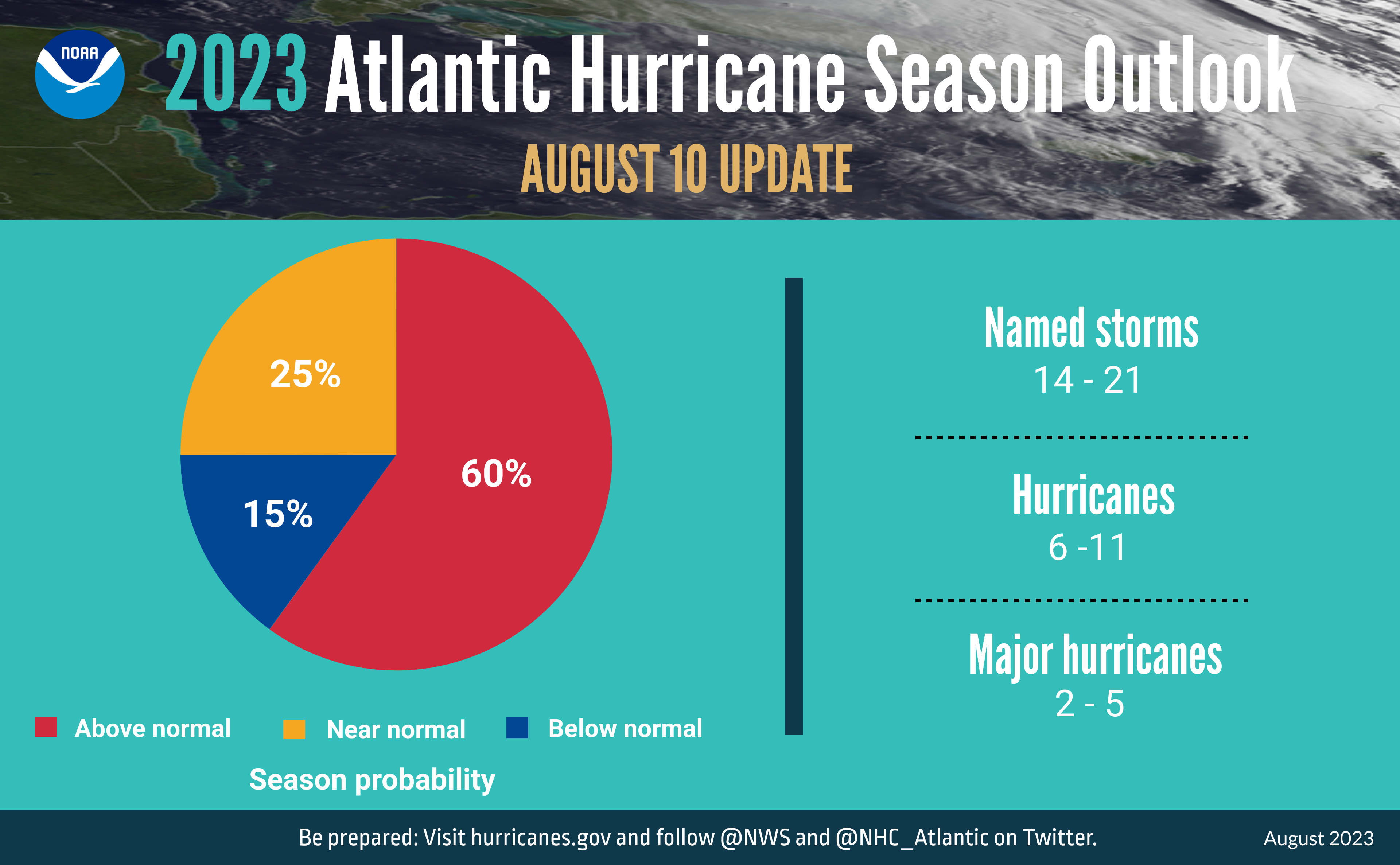 NOAA

2023 Atlantic Hurricane Season Outlook

AUGUST 10 UPDATE

25%

60%

15%

Above normal Near normal Below normal

Season probability

Named storms
14 - 21

Hurricanes
6 -11

Major hurricanes
2 - 5

Be prepared: Visit hurricanes.gov and follow @NWS and @NHC_Atlantic on Twitter.

August 2023